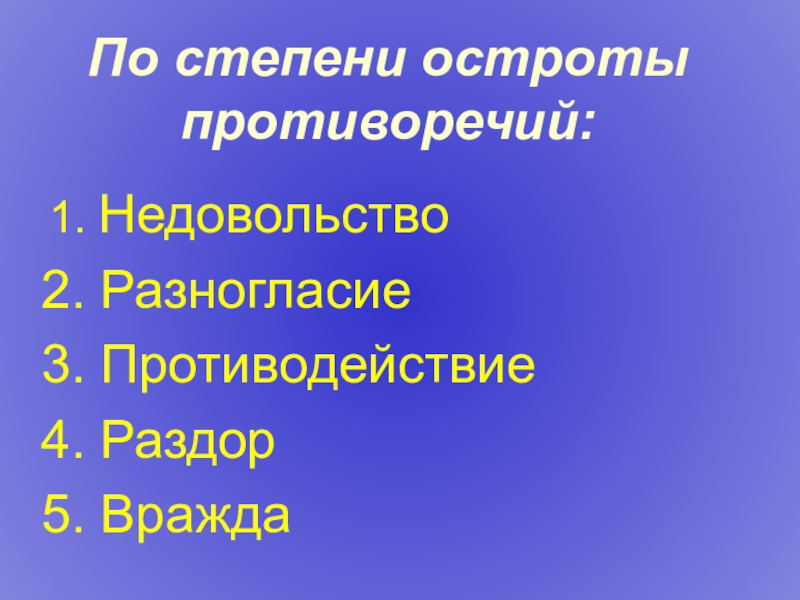 По степени остроты противоречий:

1. Недовольство
2. Разногласие
3. Противодействие
4. Раздор
5. Вражда